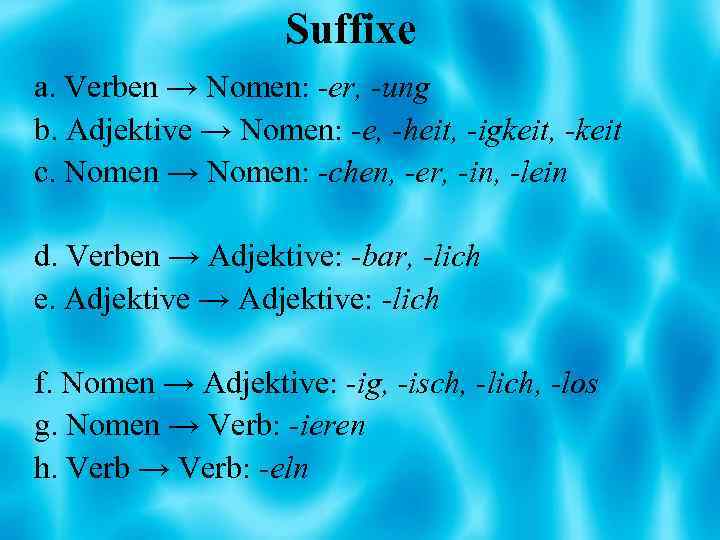 Suffixe

a. Verben → Nomen: -er, -ung
b. Adjektive → Nomen: -e, -heit, -igkeit, -keit
c. Nomen → Nomen: -chen, -er, -in, -lein

d. Verben → Adjektive: -bar, -lich
e. Adjektive → Adjektive: -lich

f. Nomen → Adjektive: -ig, -isch, -lich, -los
g. Nomen → Verb: -ieren
h. Verb → Verb: -eln